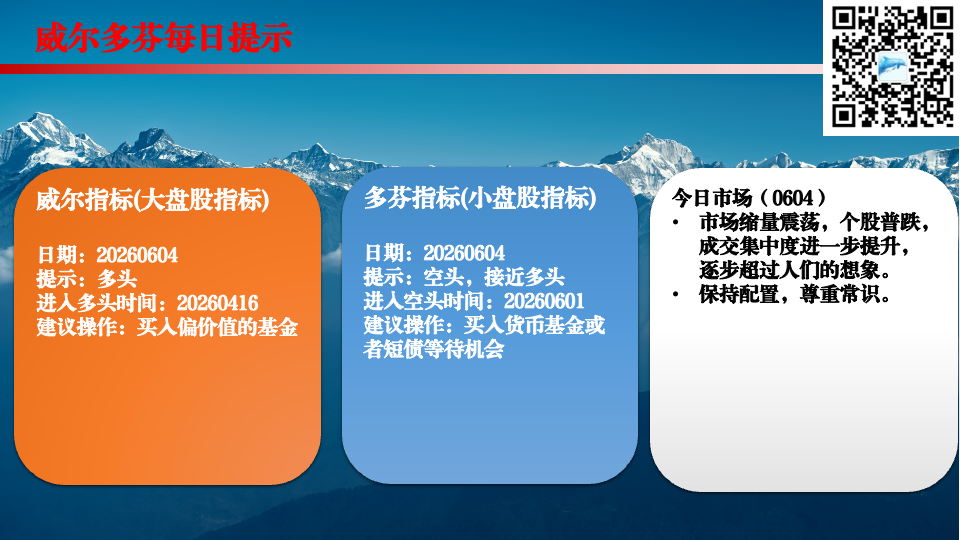 威尔多芬每日提示

威尔指标(大盘股指标)

日期：20260604
提示：多头
进入多头时间：20260416
建议操作：买入偏价值的基金

多芬指标(小盘股指标)

日期：20260604
提示：空头，接近多头
进入空头时间：20260601
建议操作：买入货币基金或者短债等待机会

今日市场（0604）
• 市场缩量震荡，个股普跌，成交集中度进一步提升，逐步超过人们的想象。
• 保持配置，尊重常识。